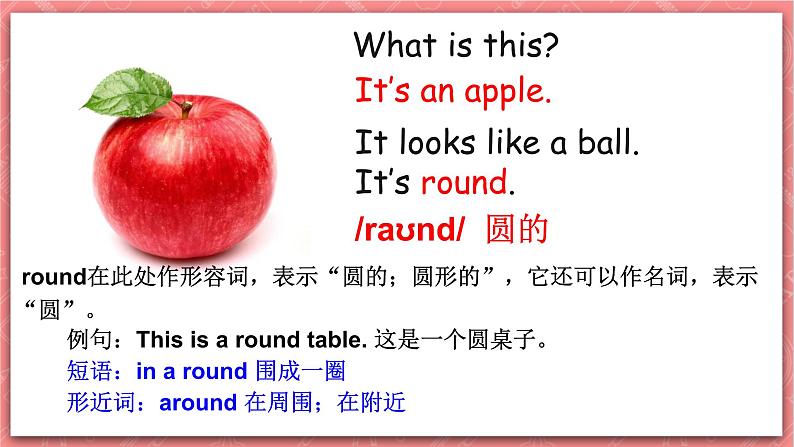 What is this?
It's an apple.
It looks like a ball.
It's round.
/raʊnd/ 圆的

round在此处作形容词，表示“圆的；圆形的”，它还可以作名词，表示“圆”。
例句：This is a round table. 这是一个圆桌子。
短语：in a round 围成一圈
形近词：around 在周围；在附近